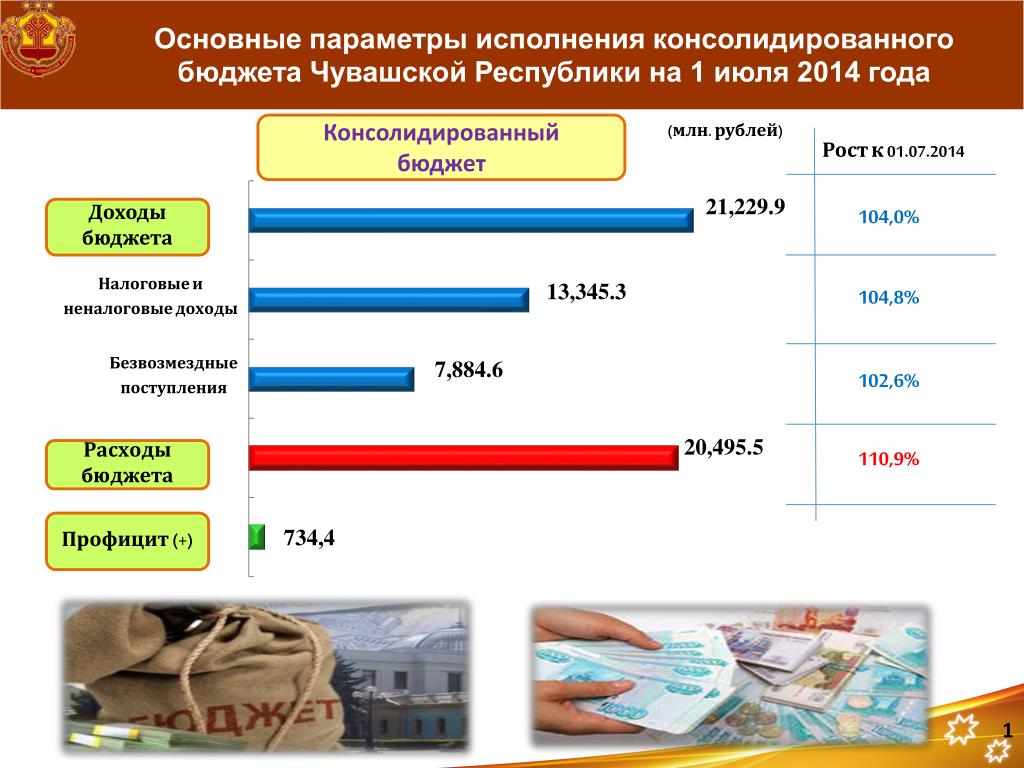 Основные параметры исполнения консолидированного бюджета Чувашской Республики на 1 июля 2014 года

Консолидированный бюджет

(млн. рублей)

Рост к 01.07.2014

Доходы бюджета

21,229.9

104,0%

Налоговые и неналоговые доходы

13,345.3

104,8%

Безвозмездные поступления

7,884.6

102,6%

Расходы бюджета

20,495.5

110,9%

Профицит (+)

734,4

БЮДЖЕТ

1